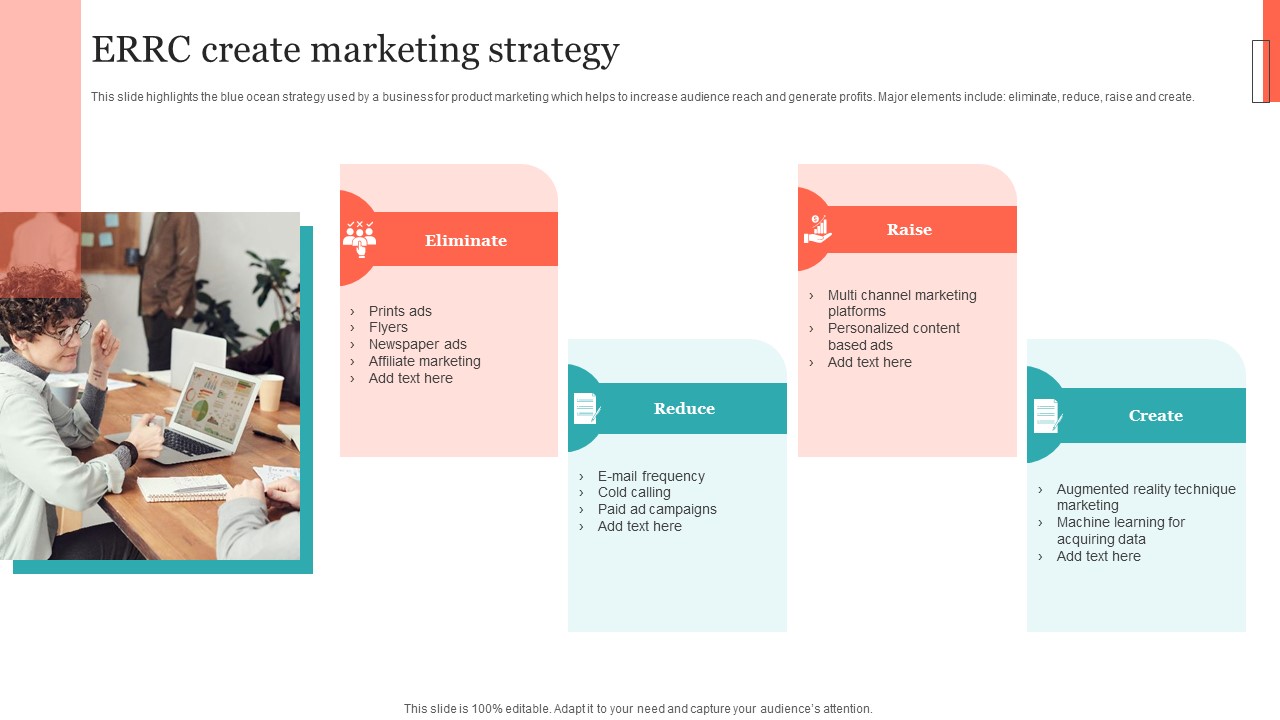 ERRC create marketing strategy

This slide highlights the blue ocean strategy used by a business for product marketing which helps to increase audience reach and generate profits. Major elements include: eliminate, reduce, raise and create.

Eliminate

› Prints ads
› Flyers
› Newspaper ads
› Affiliate marketing
› Add text here

Reduce

› E-mail frequency
› Cold calling
› Paid ad campaigns
› Add text here

Raise

› Multi channel marketing platforms
› Personalized content based ads
› Add text here

Create

› Augmented reality technique marketing
› Machine learning for acquiring data
› Add text here

This slide is 100% editable. Adapt it to your need and capture your audience's attention.